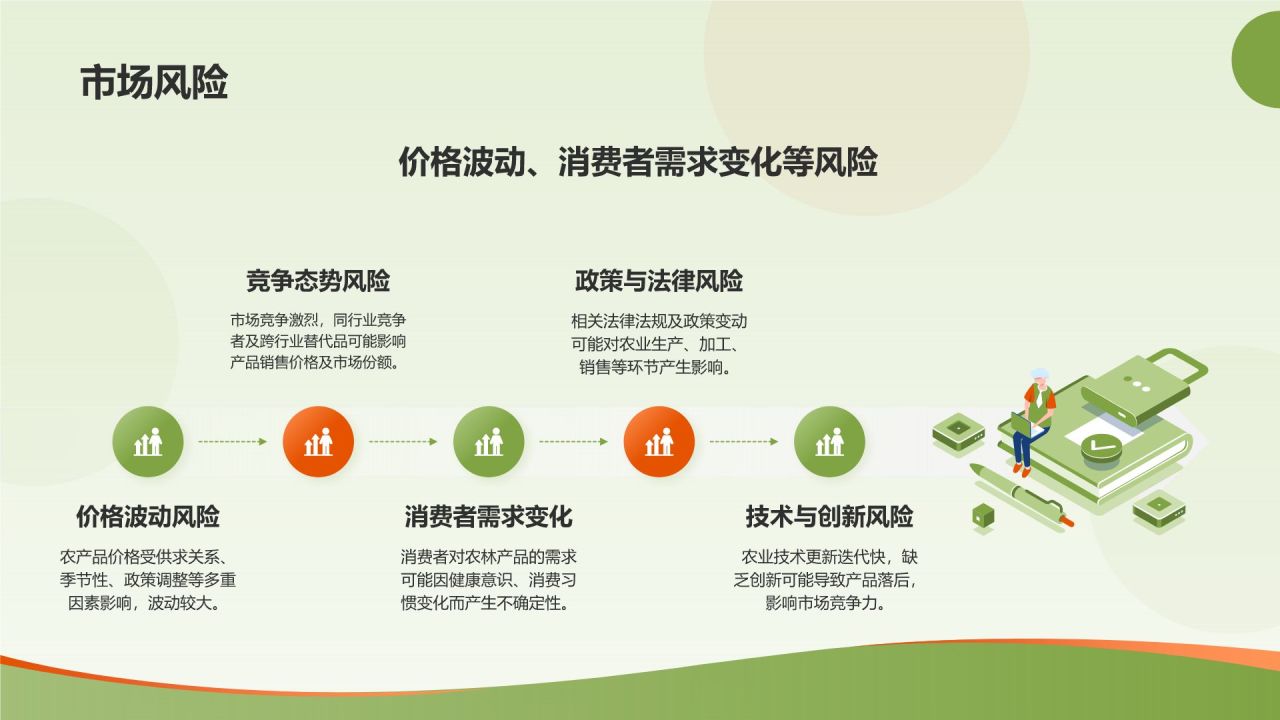 市场风险

价格波动、消费者需求变化等风险

竞争态势风险

市场竞争激烈，同行业竞争者及跨行业替代品可能影响产品销售价格及市场份额。

政策与法律风险

相关法律法规及政策变动可能对农业生产、加工、销售等环节产生影响。

价格波动风险

农产品价格受供求关系、季节性、政策调整等多重因素影响，波动较大。

消费者需求变化

消费者对农林产品的需求可能因健康意识、消费习惯变化而产生不确定性。

技术与创新风险

农业技术更新迭代快，缺乏创新可能导致产品落后，影响市场竞争力。